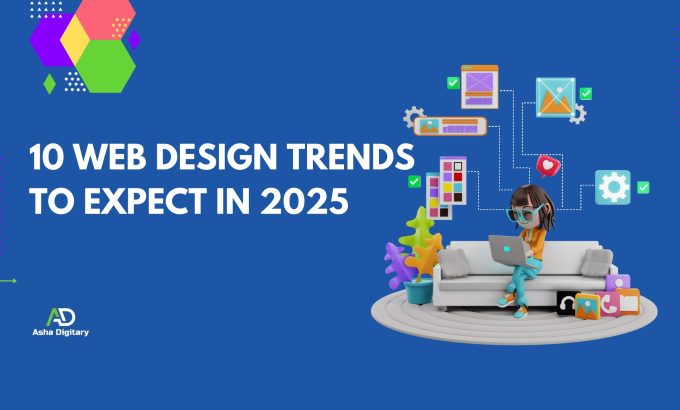 10 WEB DESIGN TRENDS TO EXPECT IN 2025

AD
Asha Digitary